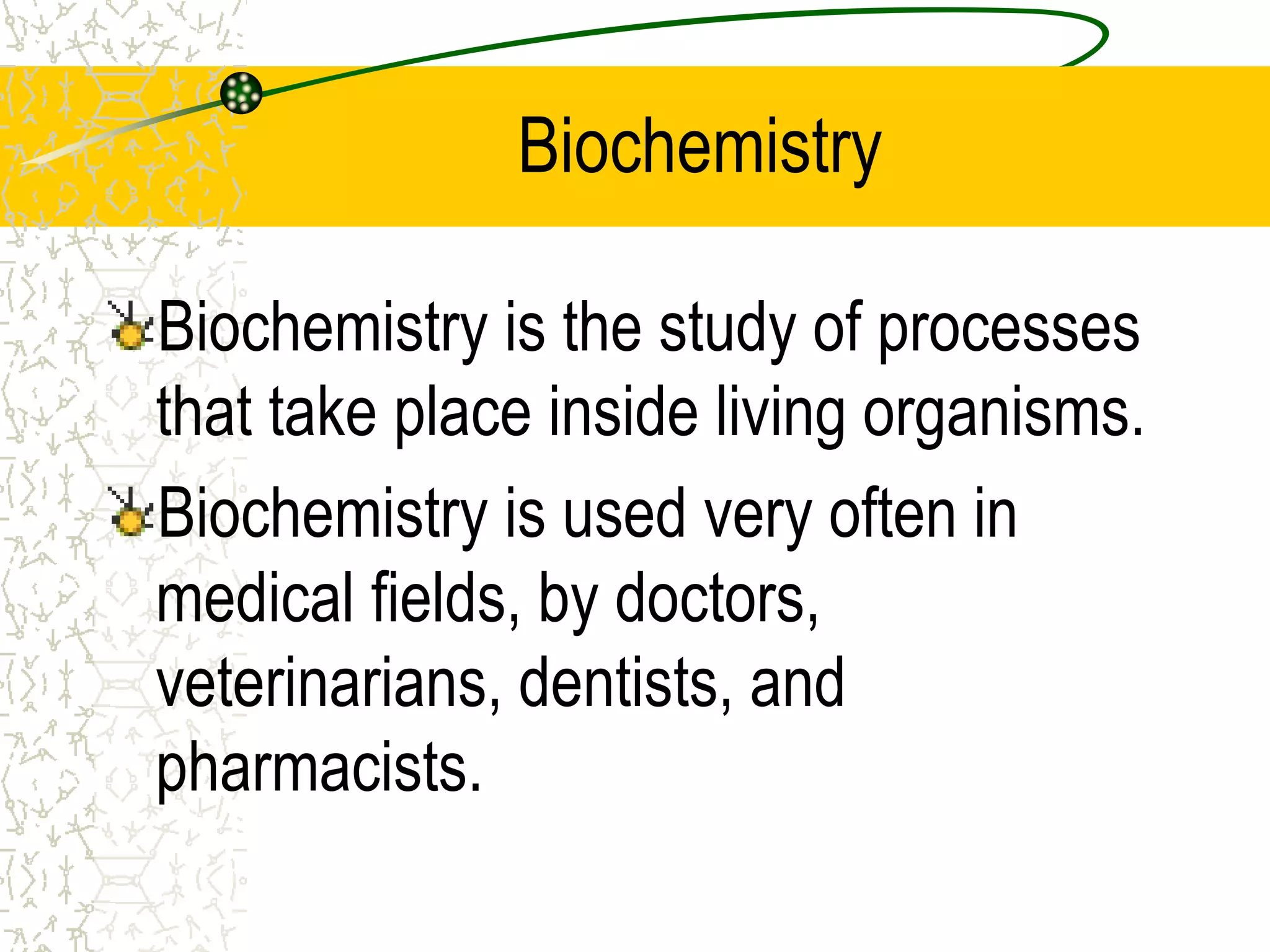 Biochemistry

Biochemistry is the study of processes that take place inside living organisms.

Biochemistry is used very often in medical fields, by doctors, veterinarians, dentists, and pharmacists.